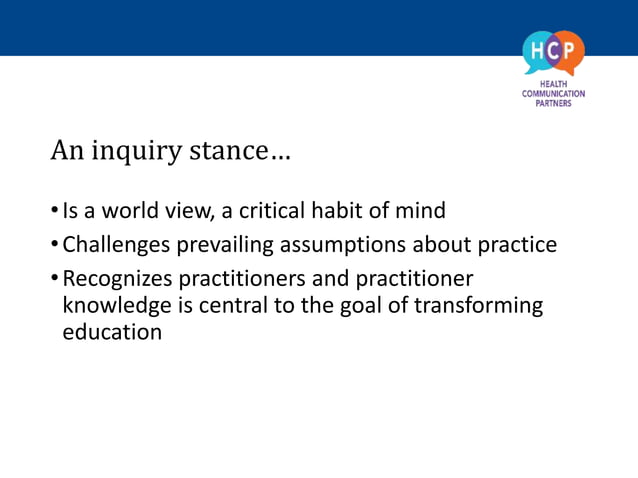 HCP
HEALTH
COMMUNICATION
PARTNERS

An inquiry stance…

• Is a world view, a critical habit of mind
• Challenges prevailing assumptions about practice
• Recognizes practitioners and practitioner knowledge is central to the goal of transforming education